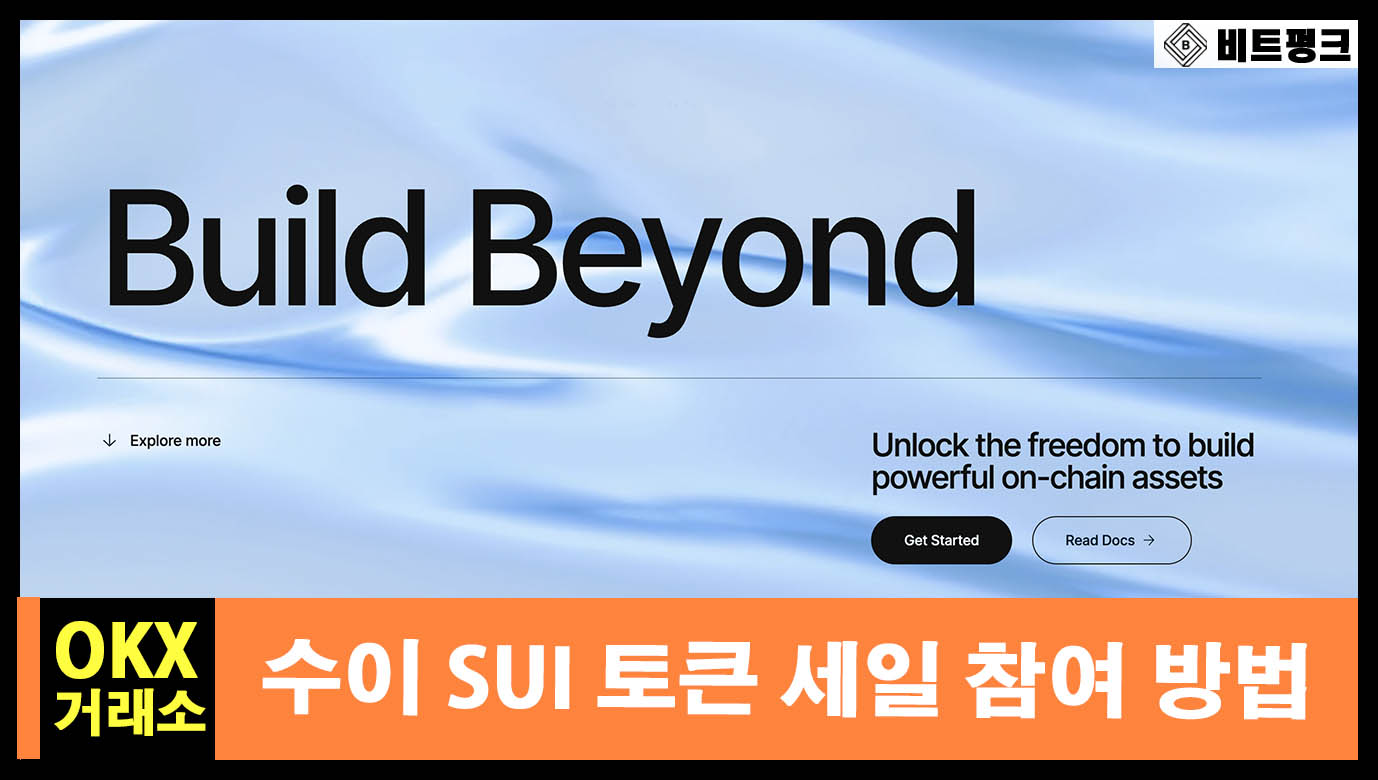 비트펑크

Build Beyond

↓ Explore more

Unlock the freedom to build powerful on-chain assets

Get Started

Read Docs →

OKX 거래소

수이 SUI 토큰 세일 참여 방법